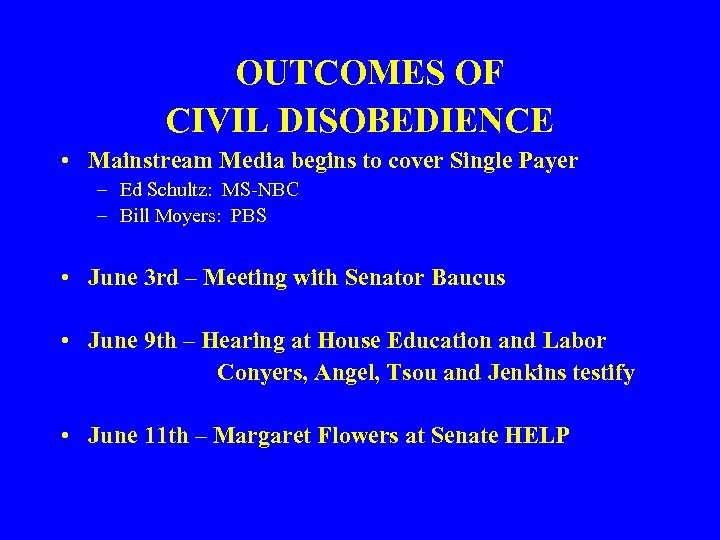 OUTCOMES OF
CIVIL DISOBEDIENCE

• Mainstream Media begins to cover Single Payer
– Ed Schultz: MS-NBC
– Bill Moyers: PBS

• June 3rd – Meeting with Senator Baucus

• June 9th – Hearing at House Education and Labor
Conyers, Angel, Tsou and Jenkins testify

• June 11th – Margaret Flowers at Senate HELP